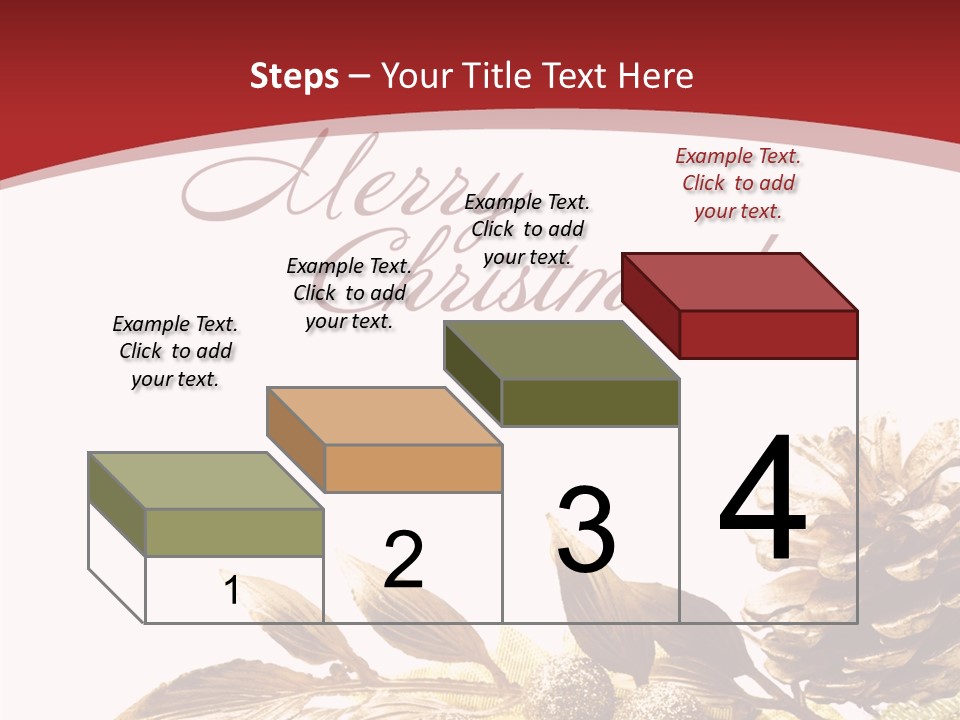 Steps – Your Title Text Here

Merry Christmas

Example Text. Click to add your text.

Example Text. Click to add your text.

Example Text. Click to add your text.

Example Text. Click to add your text.

1

2

3

4